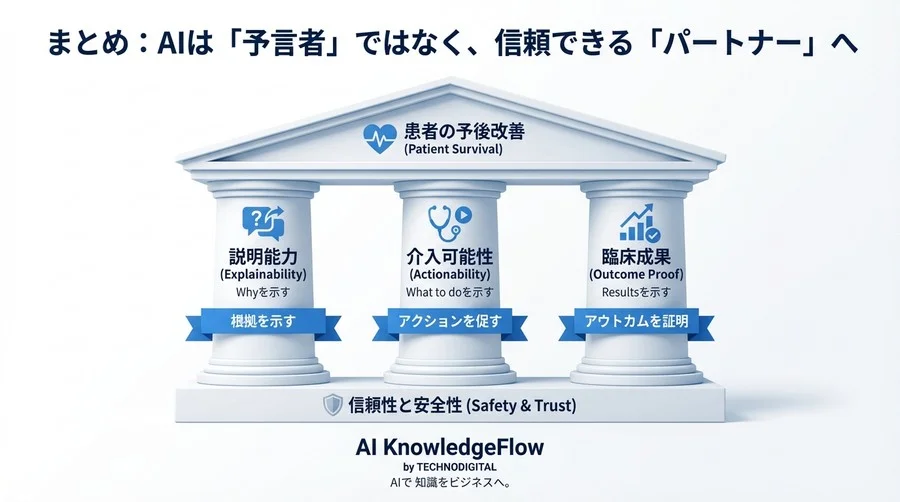 まとめ：AIは「予言者」ではなく、信頼できる「パートナー」へ

患者の予後改善
(Patient Survival)

説明能力
(Explainability)
Whyを示す
根拠を示す

介入可能性
(Actionability)
What to doを示す
アクションを促す

臨床成果
(Outcome Proof)
Resultsを示す
アウトカムを証明

信頼性と安全性 (Safety & Trust)

AI KnowledgeFlow
by TECHNODIGITAL
AIで 知識をビジネスへ。